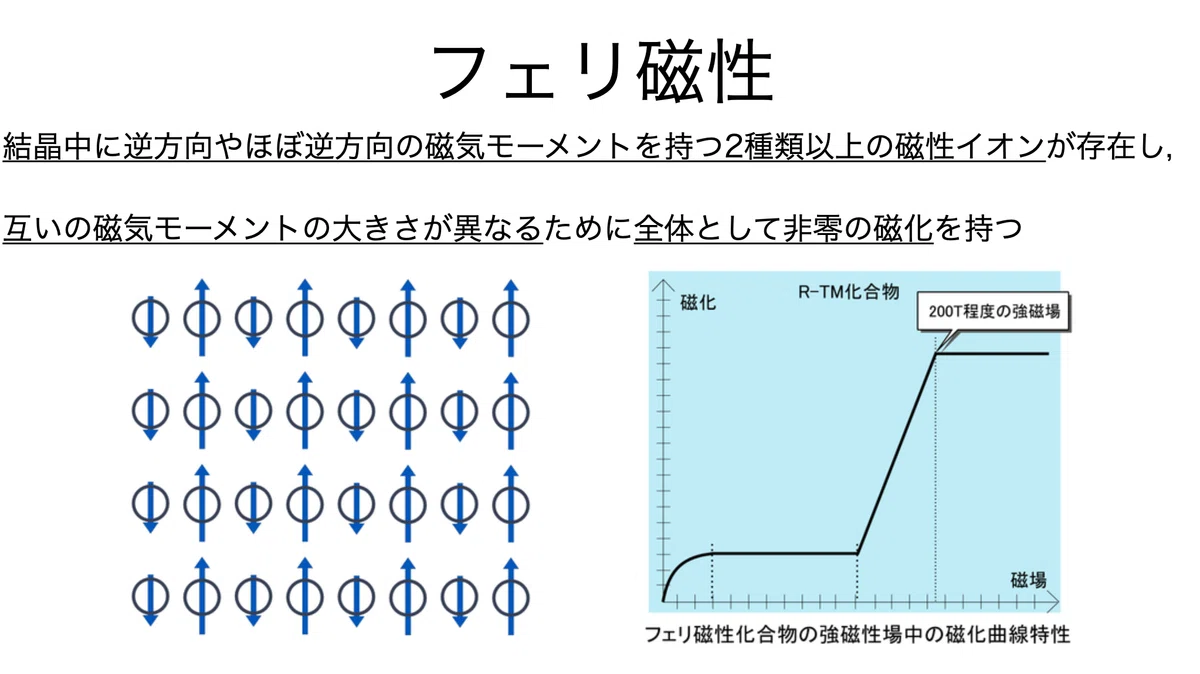 フェリ磁性

結晶中に逆方向やほぼ逆方向の磁気モーメントを持つ2種類以上の磁性イオンが存在し,

互いの磁気モーメントの大きさが異なるために全体として非零の磁化を持つ

磁化

R-TM化合物

200T程度の強磁場

磁場

フェリ磁性化合物の強磁性場中の磁化曲線特性